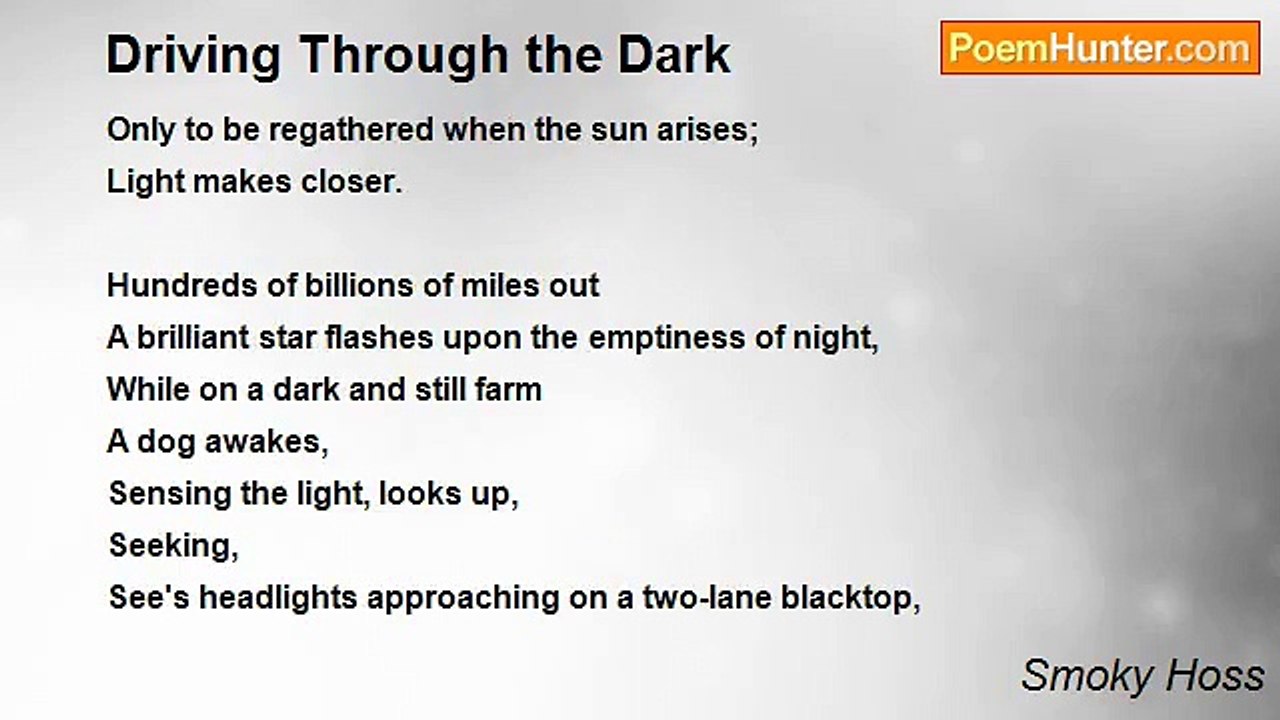 Driving Through the Dark

PoemHunter.com

Only to be regathered when the sun arises;
Light makes closer.

Hundreds of billions of miles out
A brilliant star flashes upon the emptiness of night,
While on a dark and still farm
A dog awakes,
Sensing the light, looks up,
Seeking,
See's headlights approaching on a two-lane blacktop,

Smoky Hoss